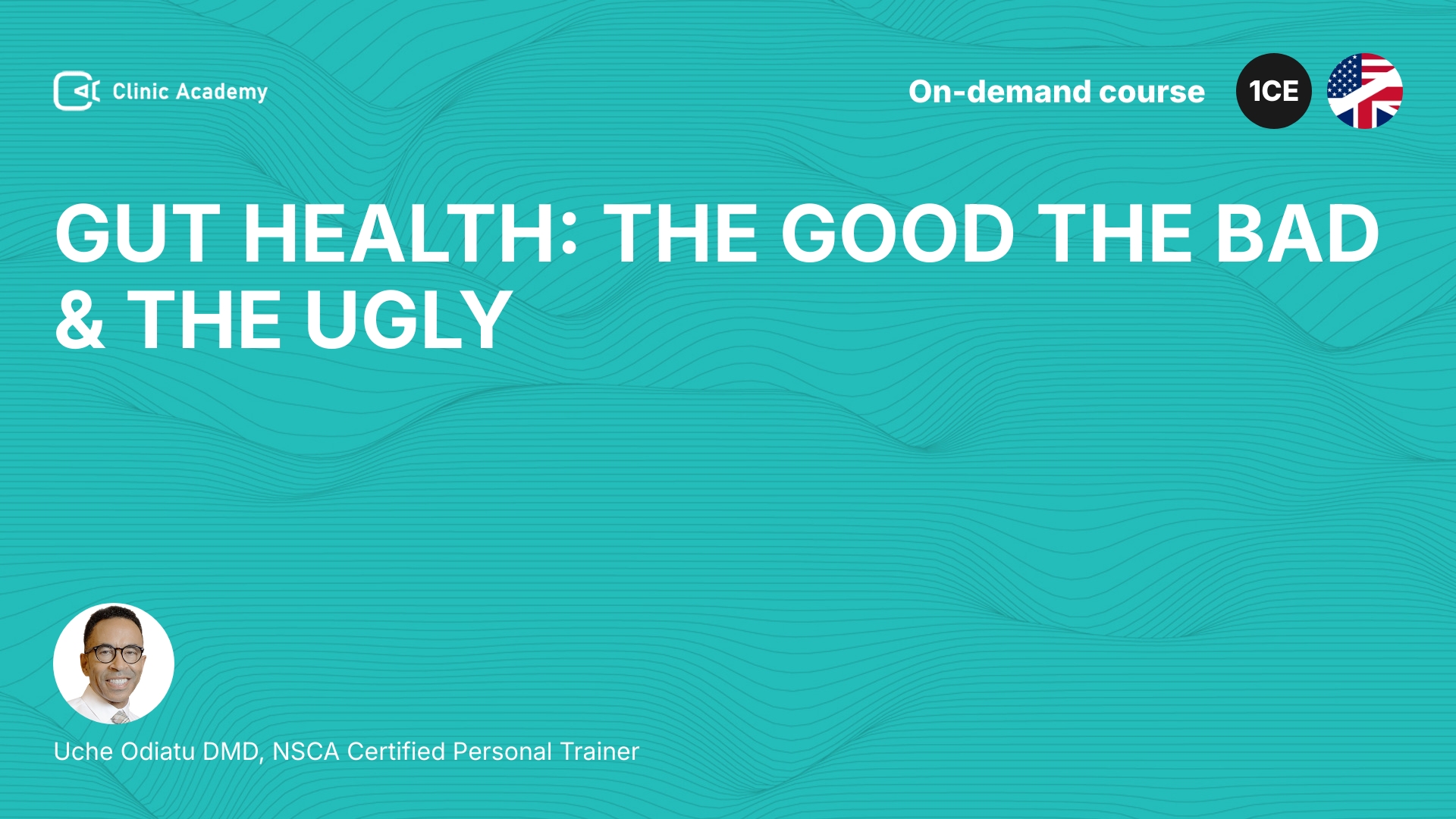 Clinic Academy

On-demand course

1CE

GUT HEALTH: THE GOOD THE BAD & THE UGLY

Uche Odiatu DMD, NSCA Certified Personal Trainer